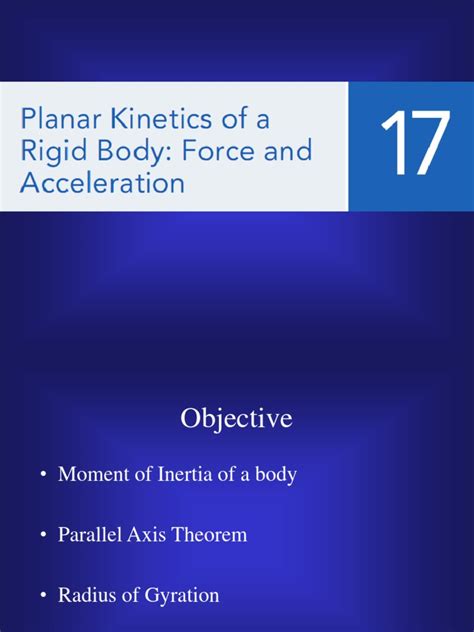 Planar Kinetics of a Rigid Body: Force and Acceleration

17

Objective

• Moment of Inertia of a body

• Parallel Axis Theorem

• Radius of Gyration